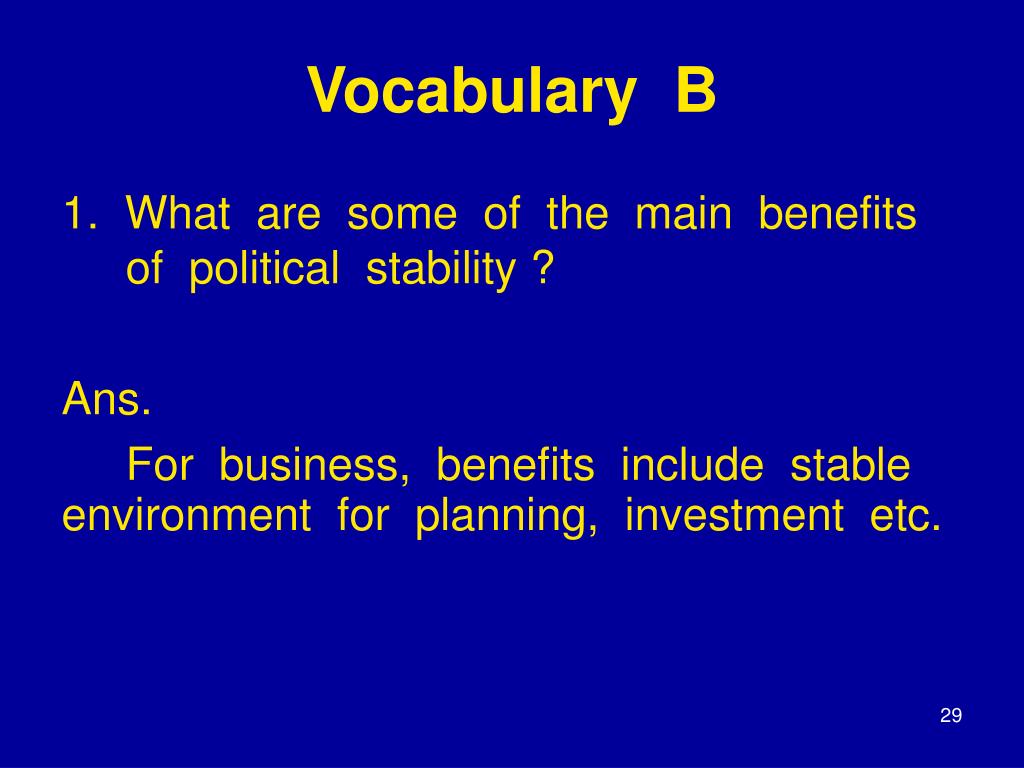 Vocabulary B

1. What are some of the main benefits of political stability ?

Ans.

For business, benefits include stable environment for planning, investment etc.

29